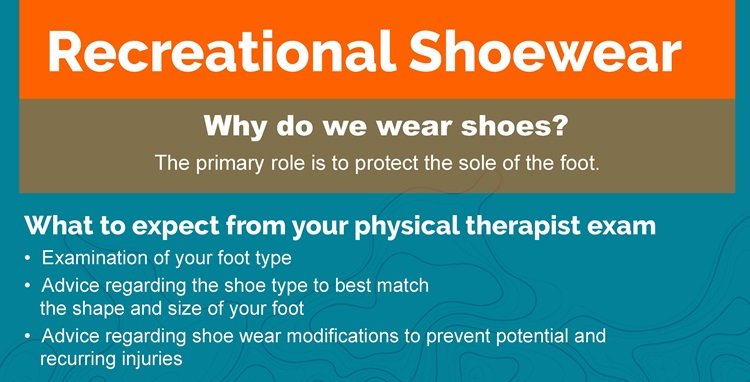 Recreational Shoewear

Why do we wear shoes?
The primary role is to protect the sole of the foot.

What to expect from your physical therapist exam
• Examination of your foot type
• Advice regarding the shoe type to best match the shape and size of your foot
• Advice regarding shoe wear modifications to prevent potential and recurring injuries